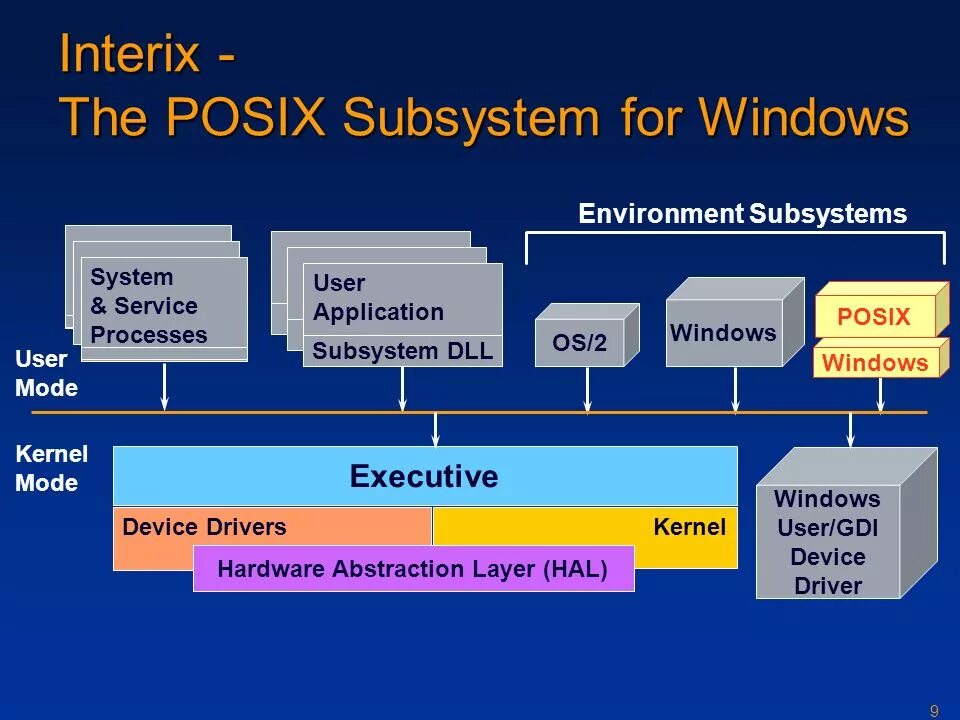 Interix -
The POSIX Subsystem for Windows

Environment Subsystems

System & Service Processes

User Application

Subsystem DLL

OS/2

Windows

POSIX

Windows

User Mode

Kernel Mode

Executive

Device Drivers

Kernel

Hardware Abstraction Layer (HAL)

Windows User/GDI Device Driver

9